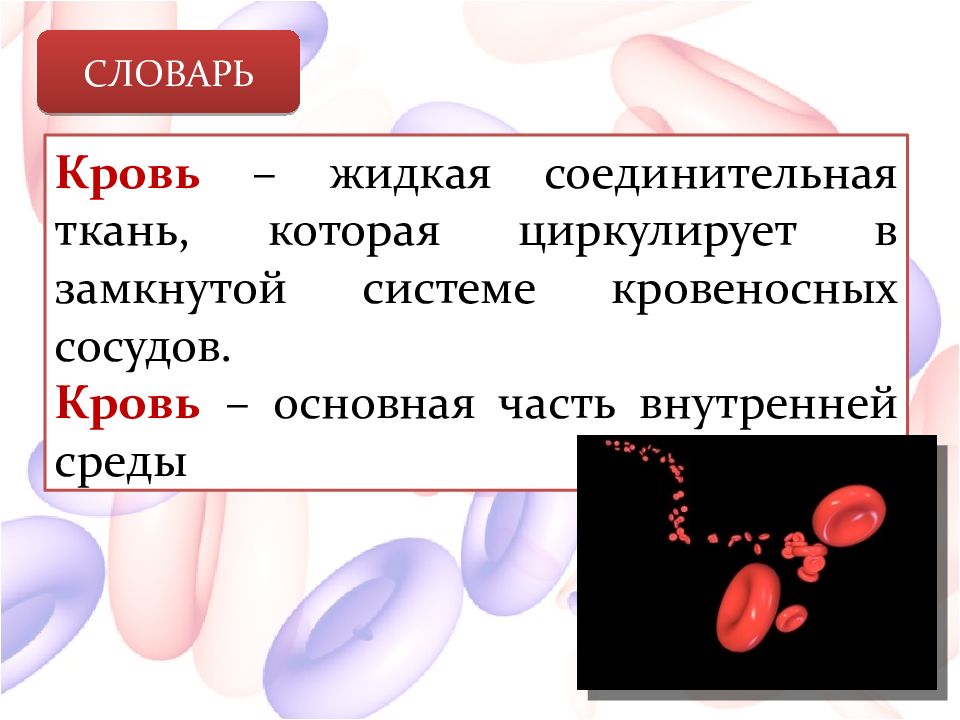 СЛОВАРЬ

Кровь – жидкая соединительная ткань, которая циркулирует в замкнутой системе кровеносных сосудов.
Кровь – основная часть внутренней среды